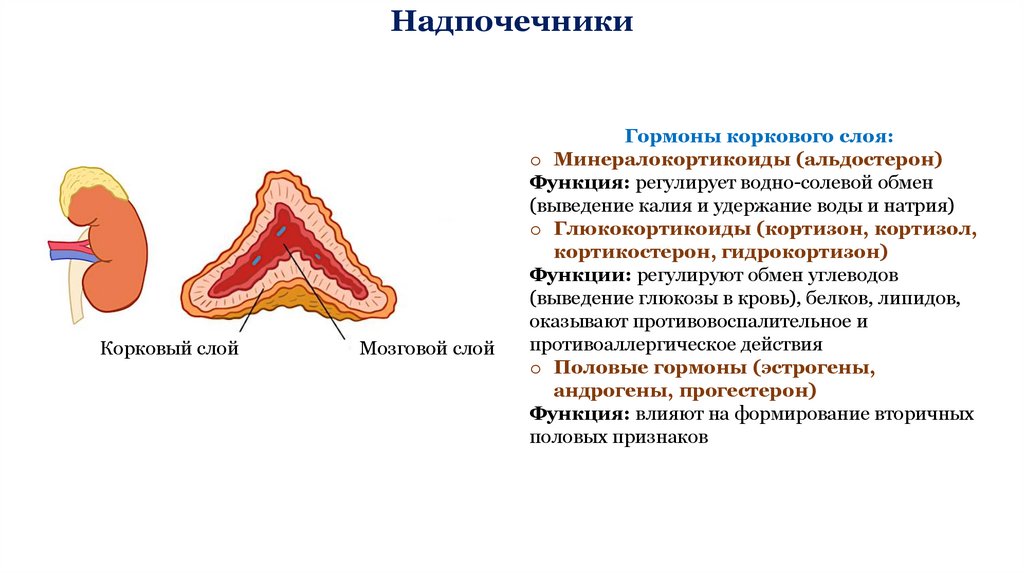 Надпочечники

Корковый слой

Мозговой слой

Гормоны коркового слоя:

o Минералокортикоиды (альдостерон)

Функция: регулирует водно-солевой обмен (выведение калия и удержание воды и натрия)

o Глюкокортикоиды (кортизон, кортизол, кортикостерон, гидрокортизон)

Функции: регулируют обмен углеводов (выведение глюкозы в кровь), белков, липидов, оказывают противовоспалительное и противоаллергическое действия

o Половые гормоны (эстрогены, андрогены, прогестерон)

Функция: влияют на формирование вторичных половых признаков